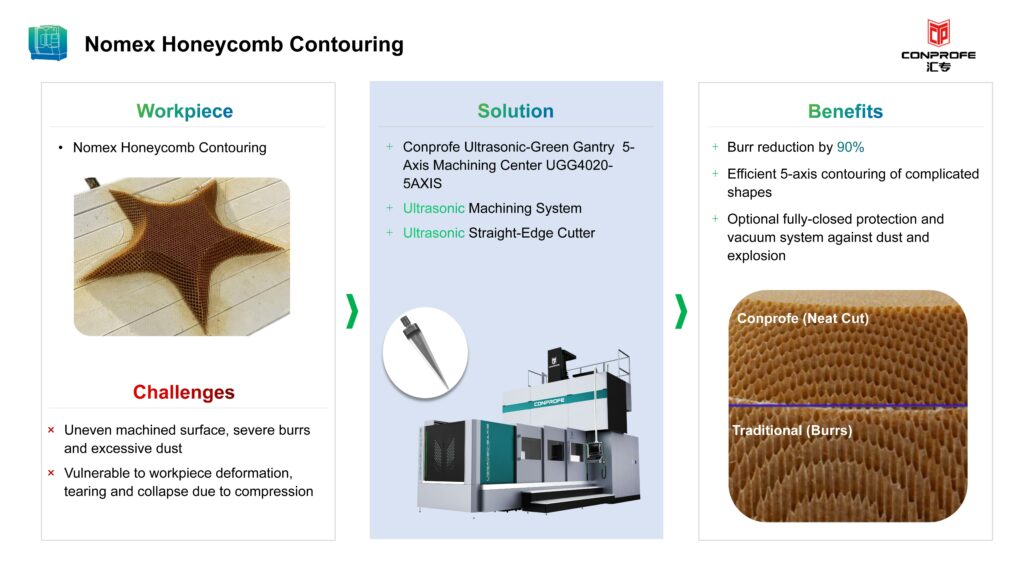 Nomex Honeycomb Contouring

CONPROFE
汇专

Workpiece

• Nomex Honeycomb Contouring

Challenges

× Uneven machined surface, severe burrs and excessive dust

× Vulnerable to workpiece deformation, tearing and collapse due to compression

Solution

+ Conprofe Ultrasonic-Green Gantry 5-Axis Machining Center UGG4020-5AXIS

+ Ultrasonic Machining System

+ Ultrasonic Straight-Edge Cutter

CONPROFE

Benefits

+ Burr reduction by 90%

+ Efficient 5-axis contouring of complicated shapes

+ Optional fully-closed protection and vacuum system against dust and explosion

Conprofe (Neat Cut)

Traditional (Burrs)